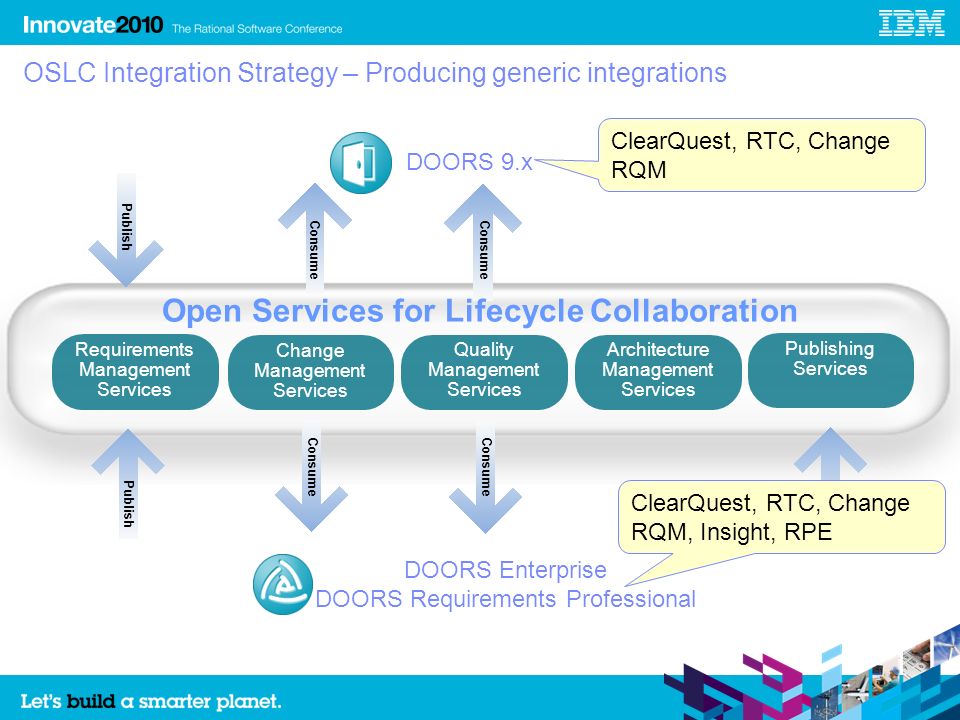 Innovate2010 The Rational Software Conference

IBM

OSLC Integration Strategy – Producing generic integrations

DOORS 9.x

ClearQuest, RTC, Change RQM

Publish

Consume

Consume

Open Services for Lifecycle Collaboration

Requirements Management Services

Change Management Services

Quality Management Services

Architecture Management Services

Publishing Services

Publish

Consume

Consume

ClearQuest, RTC, Change RQM, Insight, RPE

DOORS Enterprise
DOORS Requirements Professional

Let's build a smarter planet.